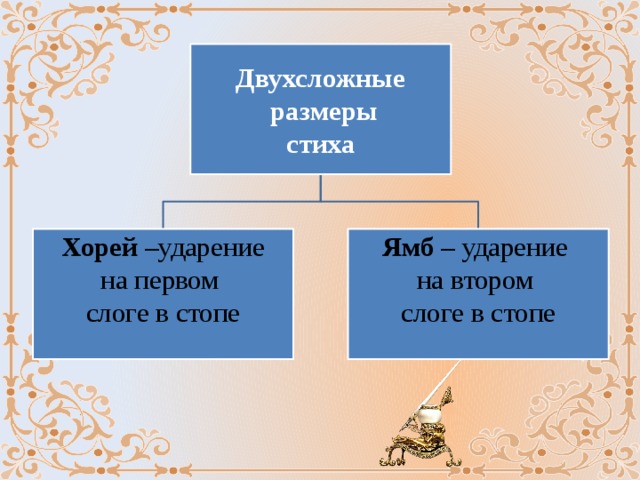 Двухсложные размеры стиха

Хорей –ударение на первом слоге в стопе

Ямб – ударение на втором слоге в стопе